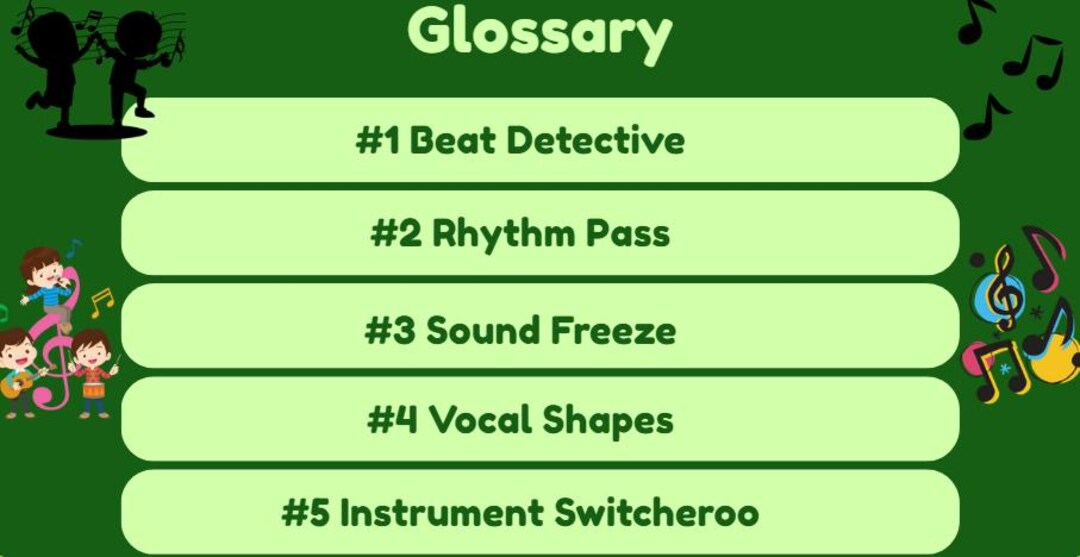 Glossary

#1 Beat Detective

#2 Rhythm Pass

#3 Sound Freeze

#4 Vocal Shapes

#5 Instrument Switcheroo